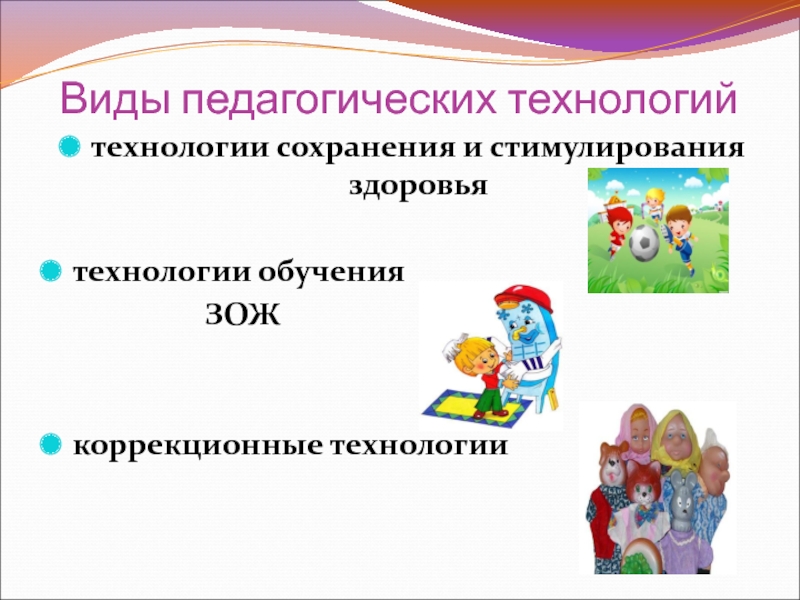 Виды педагогических технологий

технологии сохранения и стимулирования здоровья

технологии обучения ЗОЖ

коррекционные технологии